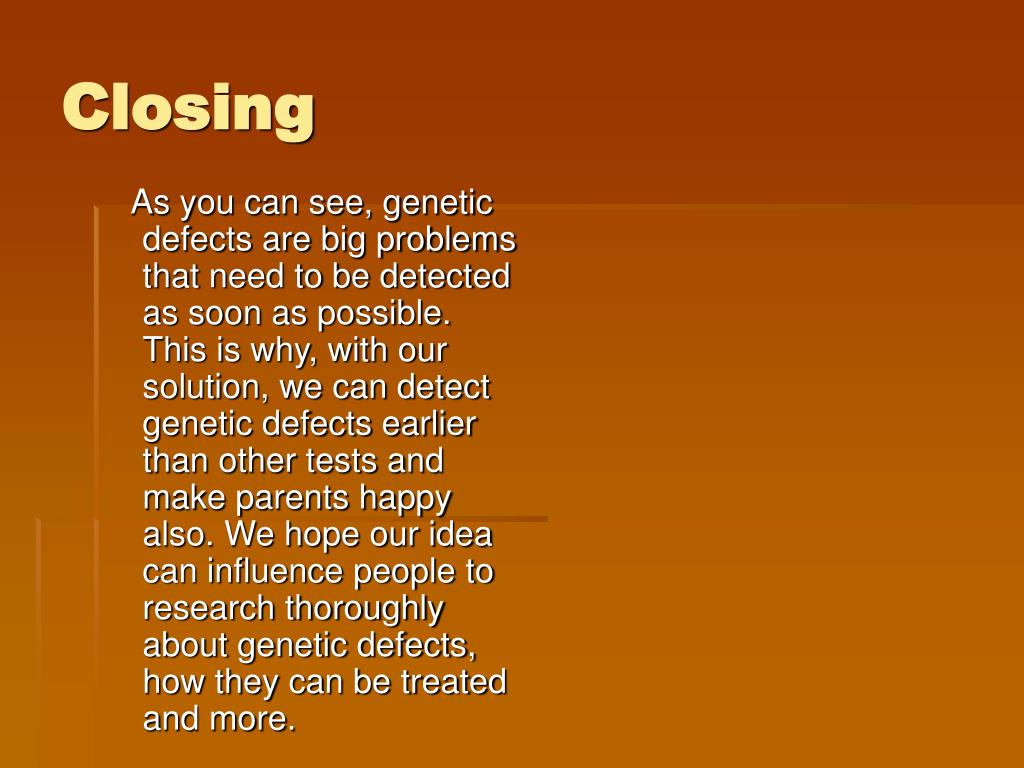 Closing

As you can see, genetic defects are big problems that need to be detected as soon as possible. This is why, with our solution, we can detect genetic defects earlier than other tests and make parents happy also. We hope our idea can influence people to research thoroughly about genetic defects, how they can be treated and more.